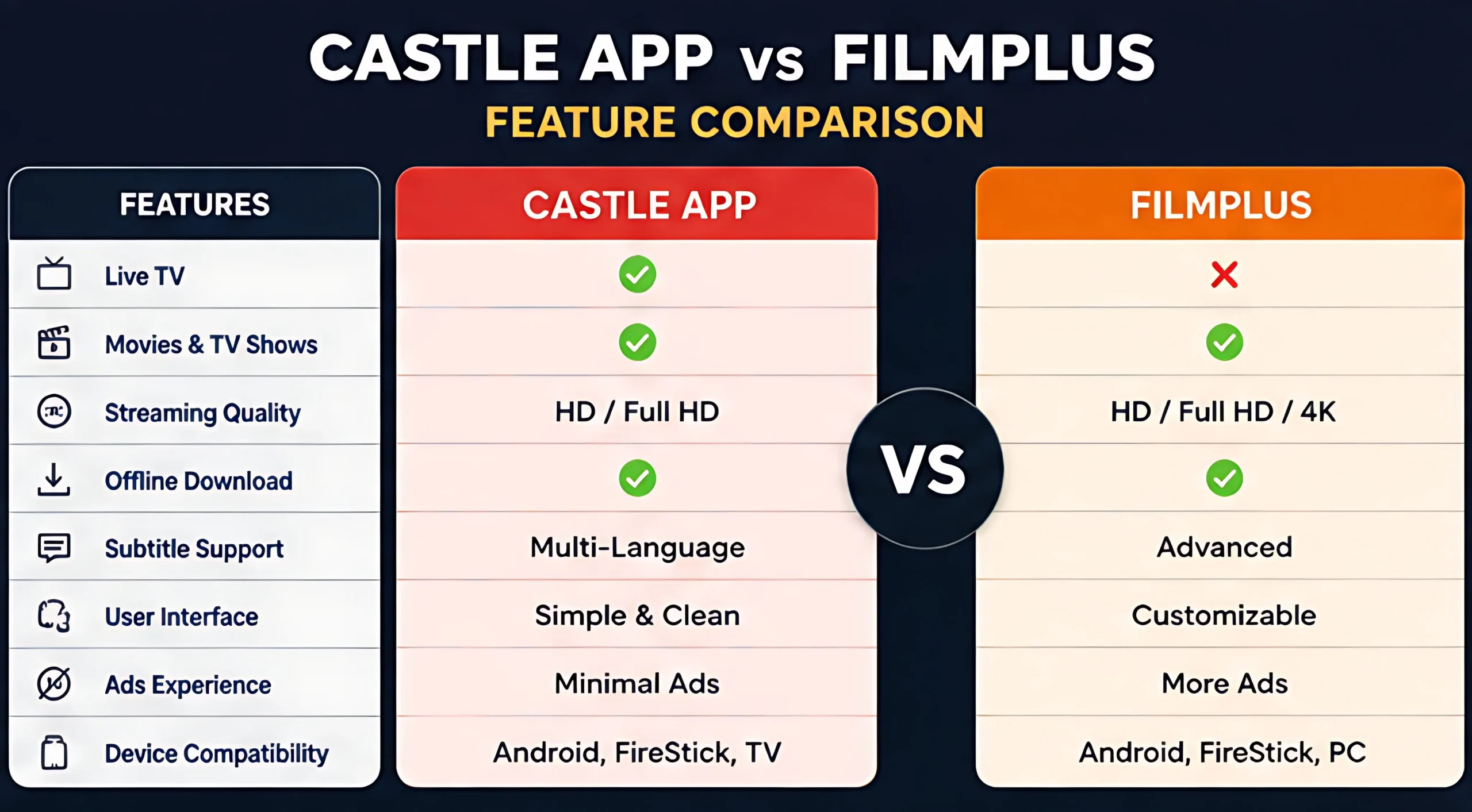 CASTLE APP vs FILMPLUS
FEATURE COMPARISON

| FEATURES | CASTLE APP | FILMPLUS |
|---|---|---|
| Live TV | ✓ | ✗ |
| Movies & TV Shows | ✓ | ✓ |
| Streaming Quality | HD / Full HD | HD / Full HD / 4K |
| Offline Download | ✓ | ✓ |
| Subtitle Support | Multi-Language | Advanced |
| User Interface | Simple & Clean | Customizable |
| Ads Experience | Minimal Ads | More Ads |
| Device Compatibility | Android, FireStick, TV | Android, FireStick, PC |

VS